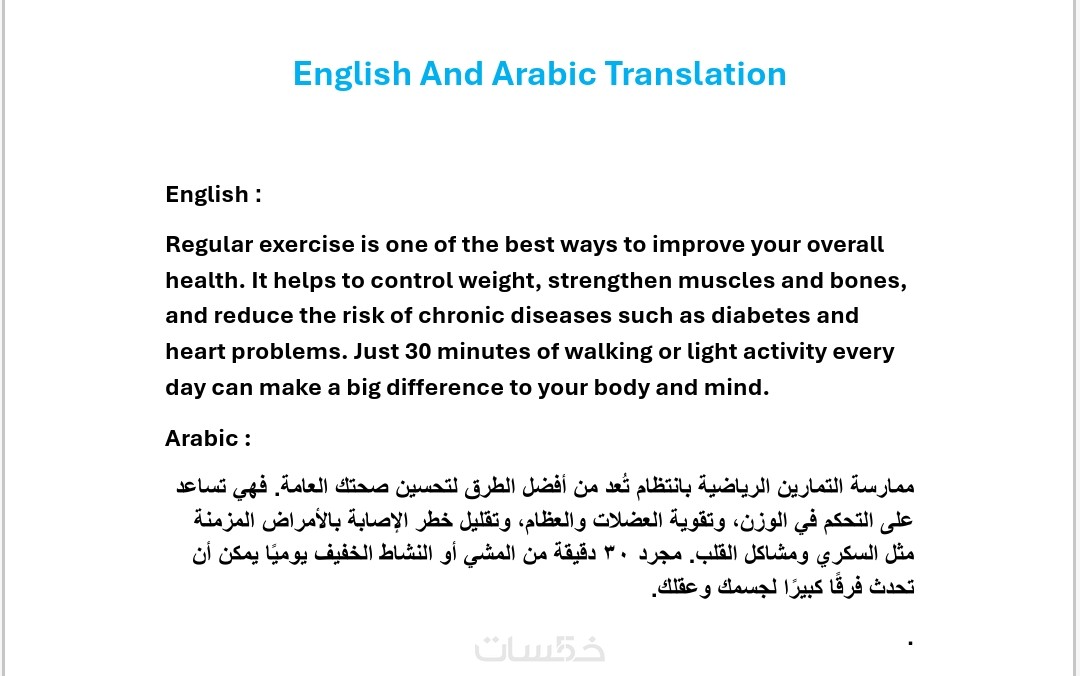 English And Arabic Translation

English :

Regular exercise is one of the best ways to improve your overall health. It helps to control weight, strengthen muscles and bones, and reduce the risk of chronic diseases such as diabetes and heart problems. Just 30 minutes of walking or light activity every day can make a big difference to your body and mind.

Arabic :

ممارسة التمارين الرياضية بانتظام تُعد من أفضل الطرق لتحسين صحتك العامة. فهي تساعد على التحكم في الوزن، وتقوية العضلات والعظام، وتقليل خطر الإصابة بالأمراض المزمنة مثل السكري ومشاكل القلب. مجرد ٣٠ دقيقة من المشي أو النشاط الخفيف يوميًا يمكن أن تحدث فرقًا كبيرًا لجسمك وعقلك.

.

خمسات